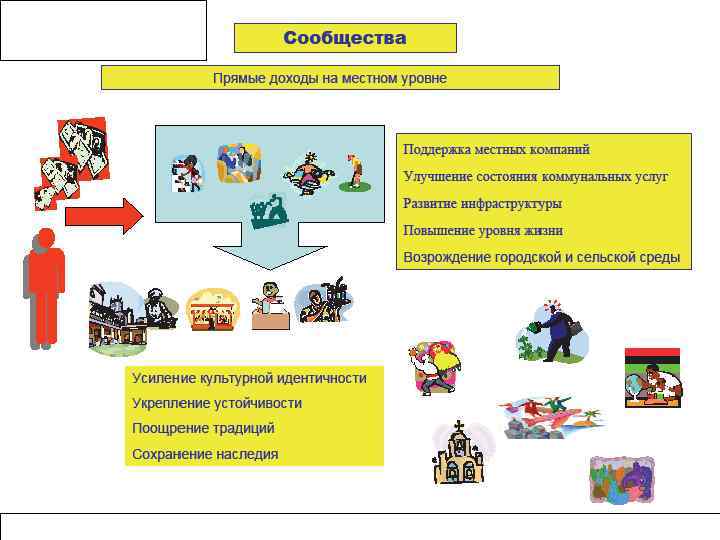 Сообщества

Прямые доходы на местном уровне

Поддержка местных компаний
Улучшение состояния коммунальных услуг
Развитие инфраструктуры
Повышение уровня жизни
Возрождение городской и сельской среды

Усиление культурной идентичности
Укрепление устойчивости
Поощрение традиций
Сохранение наследия